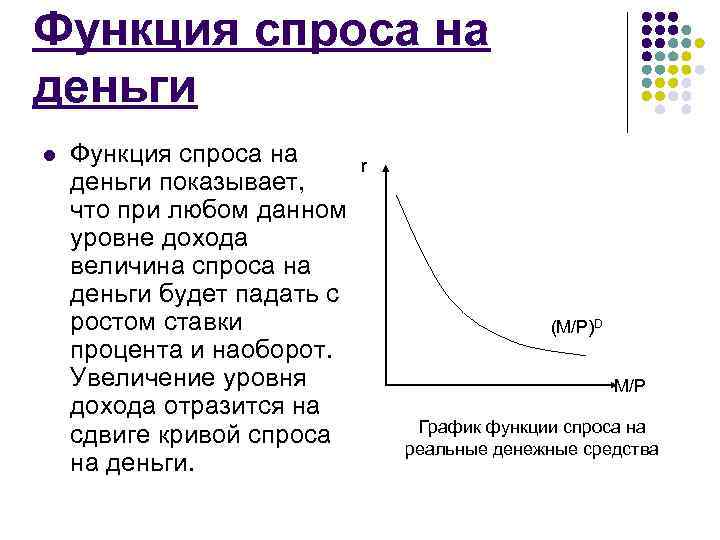 Функция спроса на деньги

Функция спроса на деньги показывает, что при любом данном уровне дохода величина спроса на деньги будет падать с ростом ставки процента и наоборот. Увеличение уровня дохода отразится на сдвиге кривой спроса на деньги.

r

$(M/P)^D$

M/P

График функции спроса на реальные денежные средства